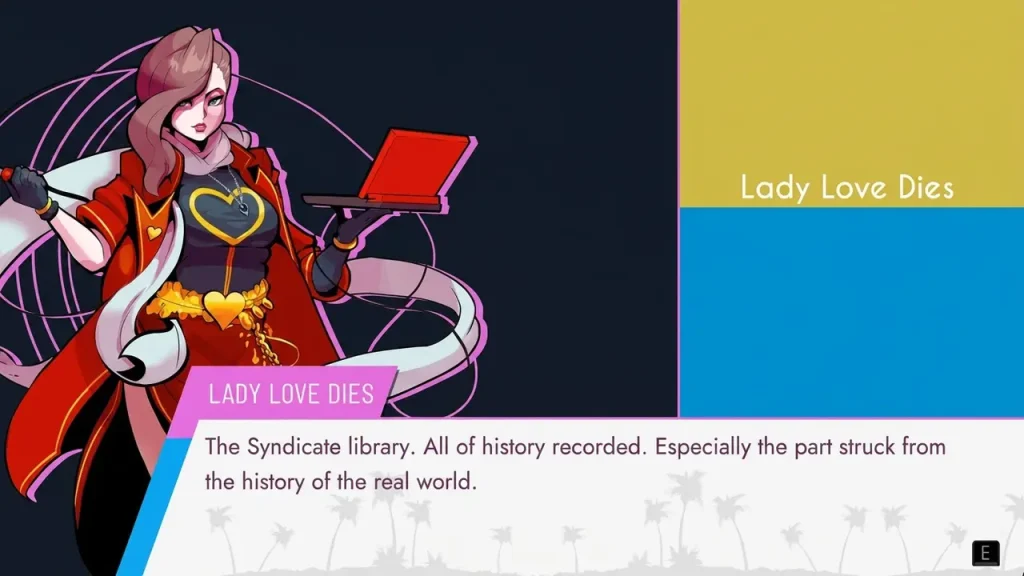 Lady Love Dies

LADY LOVE DIES

The Syndicate library. All of history recorded. Especially the part struck from the history of the real world.

E